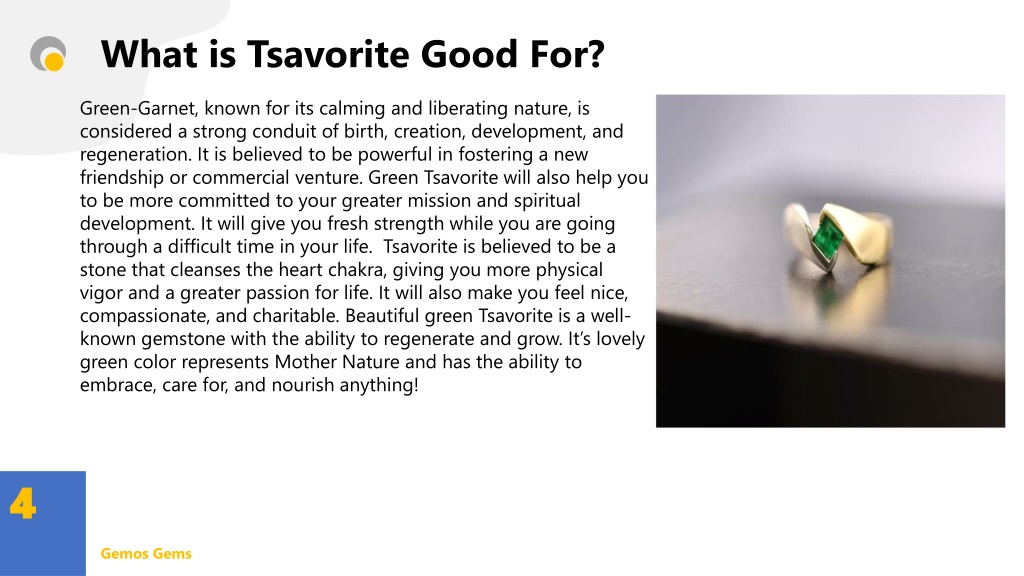 What is Tsavorite Good For?

Green-Garnet, known for its calming and liberating nature, is considered a strong conduit of birth, creation, development, and regeneration. It is believed to be powerful in fostering a new friendship or commercial venture. Green Tsavorite will also help you to be more committed to your greater mission and spiritual development. It will give you fresh strength while you are going through a difficult time in your life.  Tsavorite is believed to be a stone that cleanses the heart chakra, giving you more physical vigor and a greater passion for life. It will also make you feel nice, compassionate, and charitable. Beautiful green Tsavorite is a well-known gemstone with the ability to regenerate and grow. It's lovely green color represents Mother Nature and has the ability to embrace, care for, and nourish anything!

4

Gemos Gems